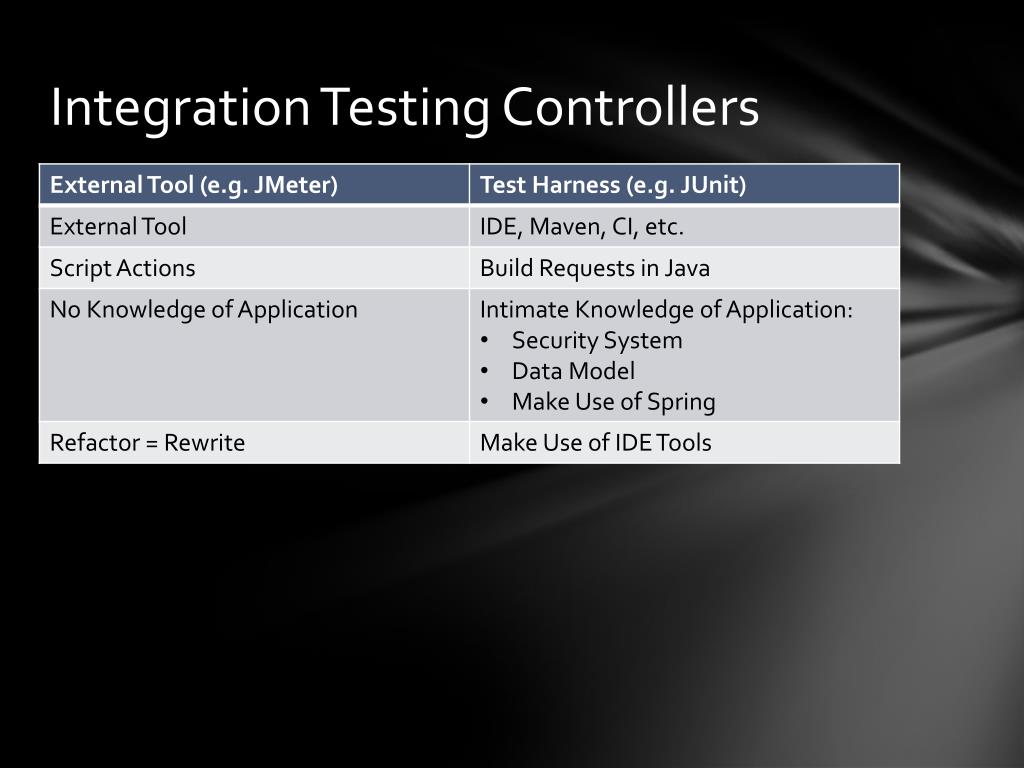 Integration Testing Controllers

| External Tool (e.g. JMeter) | Test Harness (e.g. JUnit) |
|---|---|
| External Tool | IDE, Maven, CI, etc. |
| Script Actions | Build Requests in Java |
| No Knowledge of Application | Intimate Knowledge of Application: • Security System • Data Model • Make Use of Spring |
| Refactor = Rewrite | Make Use of IDE Tools |